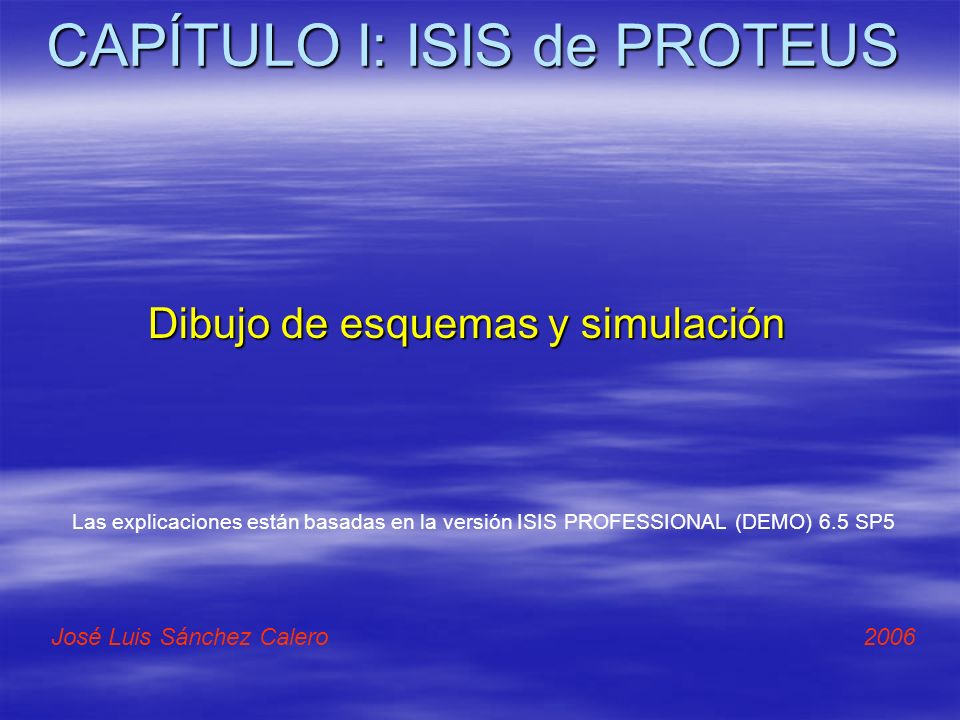 CAPÍTULO I: ISIS de PROTEUS

Dibujo de esquemas y simulación

Las explicaciones están basadas en la versión ISIS PROFESSIONAL (DEMO) 6.5 SP5

José Luis Sánchez Calero

2006